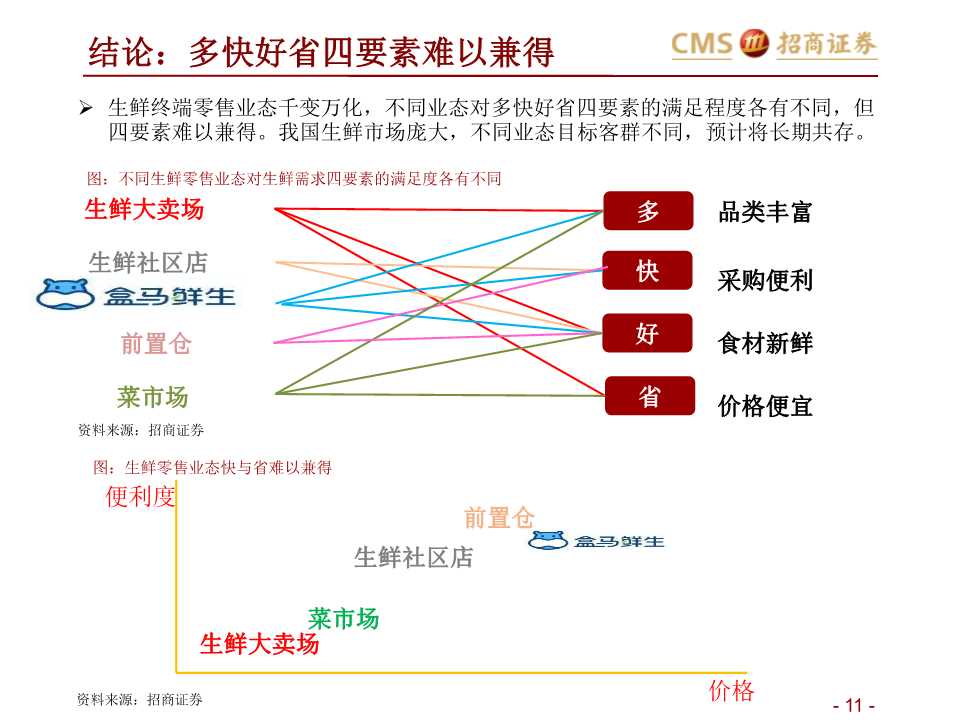 结论：多快好省四要素难以兼得

CMS 招商证券

➢ 生鲜终端零售业态千变万化，不同业态对多快好省四要素的满足程度各有不同，但四要素难以兼得。我国生鲜市场庞大，不同业态目标客群不同，预计将长期共存。

图：不同生鲜零售业态对生鲜需求四要素的满足度各有不同

生鲜大卖场
生鲜社区店
盒马鲜生
前置仓
菜市场

多 品类丰富
快 采购便利
好 食材新鲜
省 价格便宜

资料来源：招商证券

图：生鲜零售业态快与省难以兼得

便利度
前置仓
盒马鲜生
生鲜社区店
菜市场
生鲜大卖场
价格

资料来源：招商证券

- 11 -